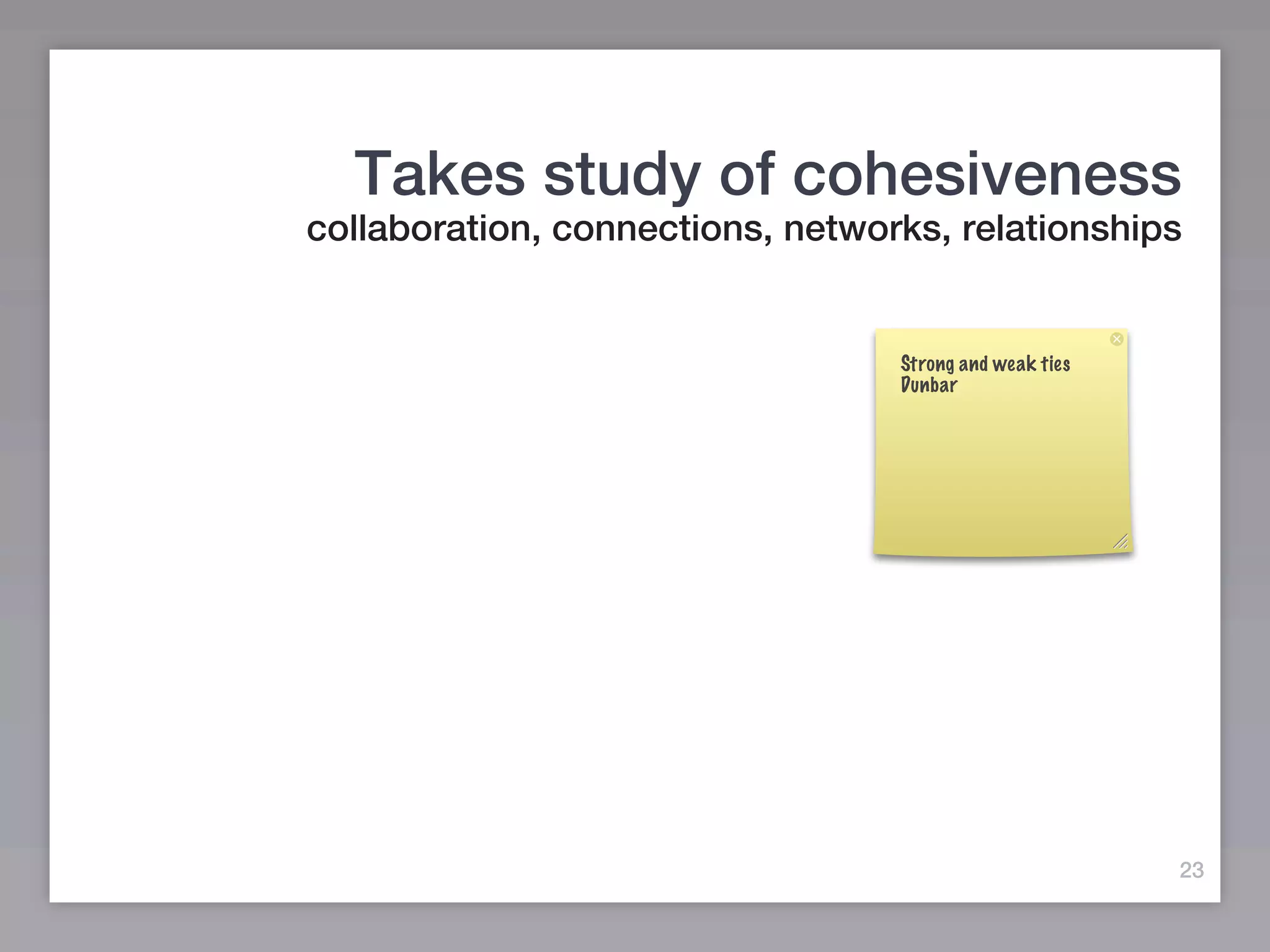 Takes study of cohesiveness
collaboration, connections, networks, relationships

Strong and weak ties
Dunbar

23